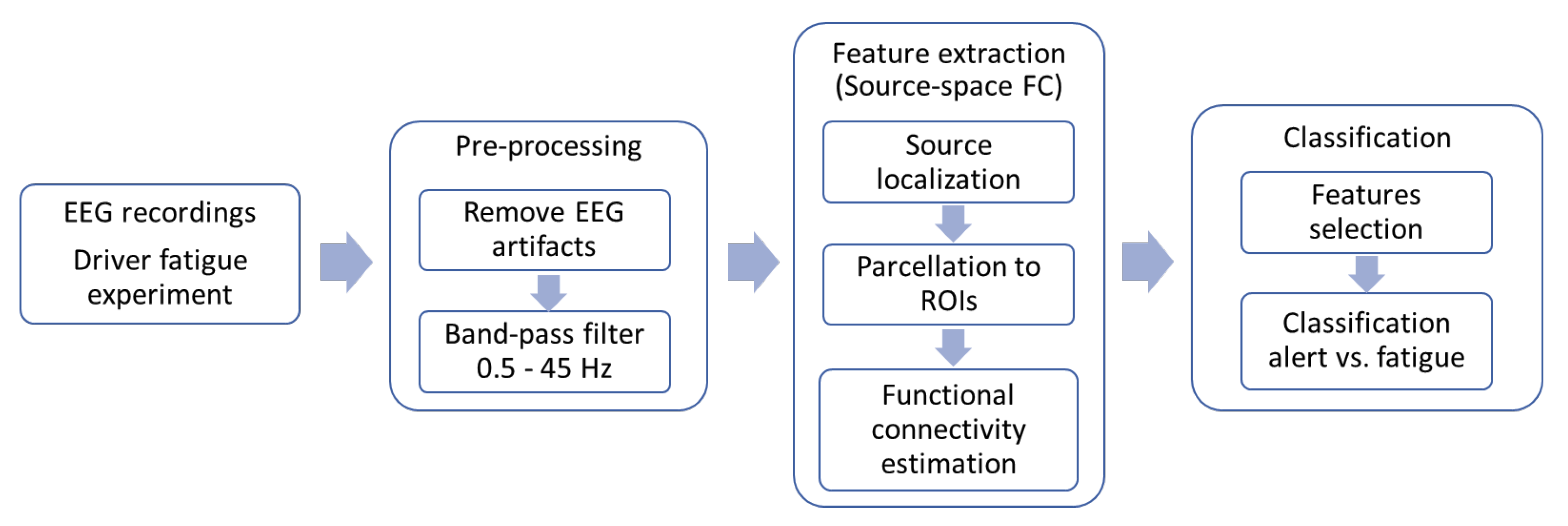 EEG recordings

Driver fatigue experiment

Pre-processing

Remove EEG artifacts

Band-pass filter 0.5 - 45 Hz

Feature extraction (Source-space FC)

Source localization

Parcellation to ROIs

Functional connectivity estimation

Classification

Features selection

Classification alert vs. fatigue